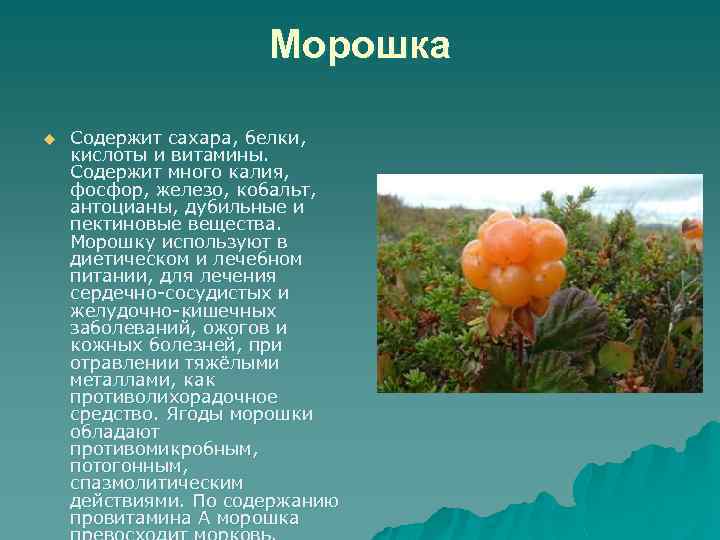 Морошка

Содержит сахара, белки, кислоты и витамины. Содержит много калия, фосфор, железо, кобальт, антоцианы, дубильные и пектиновые вещества. Морошку используют в диетическом и лечебном питании, для лечения сердечно-сосудистых и желудочно-кишечных заболеваний, ожогов и кожных болезней, при отравлении тяжёлыми металлами, как противолихорадочное средство. Ягоды морошки обладают противомикробным, потогонным, спазмолитическим действиями. По содержанию провитамина А морошка превосходит морковь.